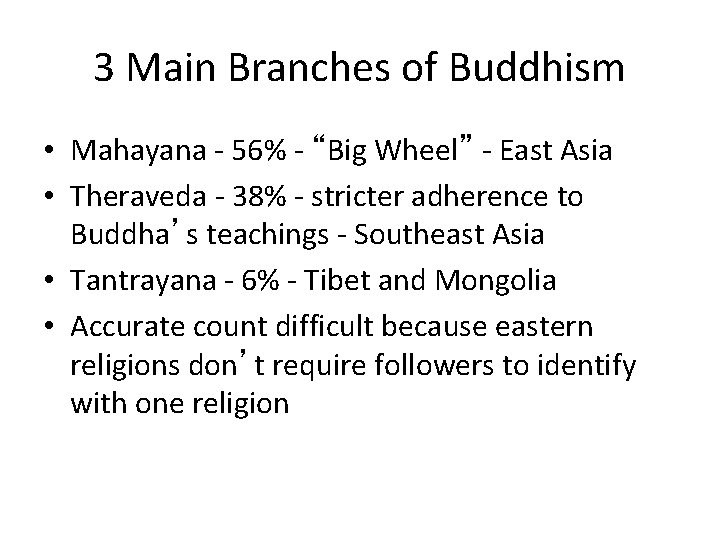 3 Main Branches of Buddhism

• Mahayana - 56% - “Big Wheel” - East Asia
• Theraveda - 38% - stricter adherence to Buddha’s teachings - Southeast Asia
• Tantrayana - 6% - Tibet and Mongolia
• Accurate count difficult because eastern religions don’t require followers to identify with one religion